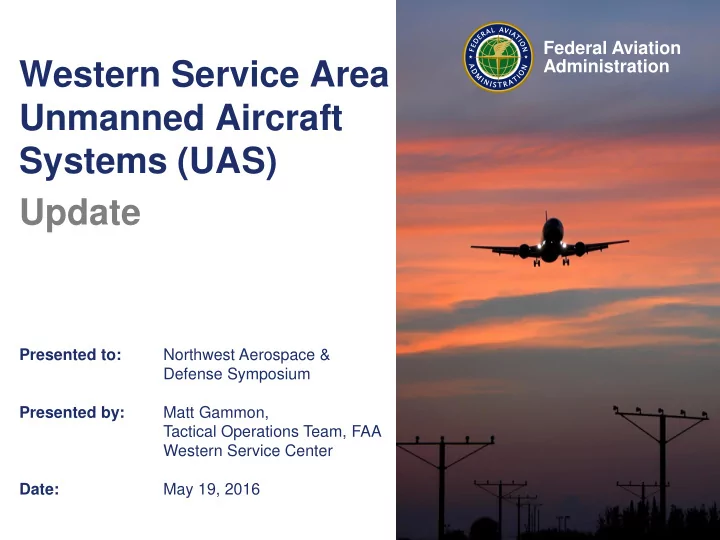 FEDERAL AVIATION ADMINISTRATION

Federal Aviation Administration

Western Service Area Unmanned Aircraft Systems (UAS)

Update

Presented to: Northwest Aerospace & Defense Symposium

Presented by: Matt Gammon, Tactical Operations Team, FAA Western Service Center

Date: May 19, 2016